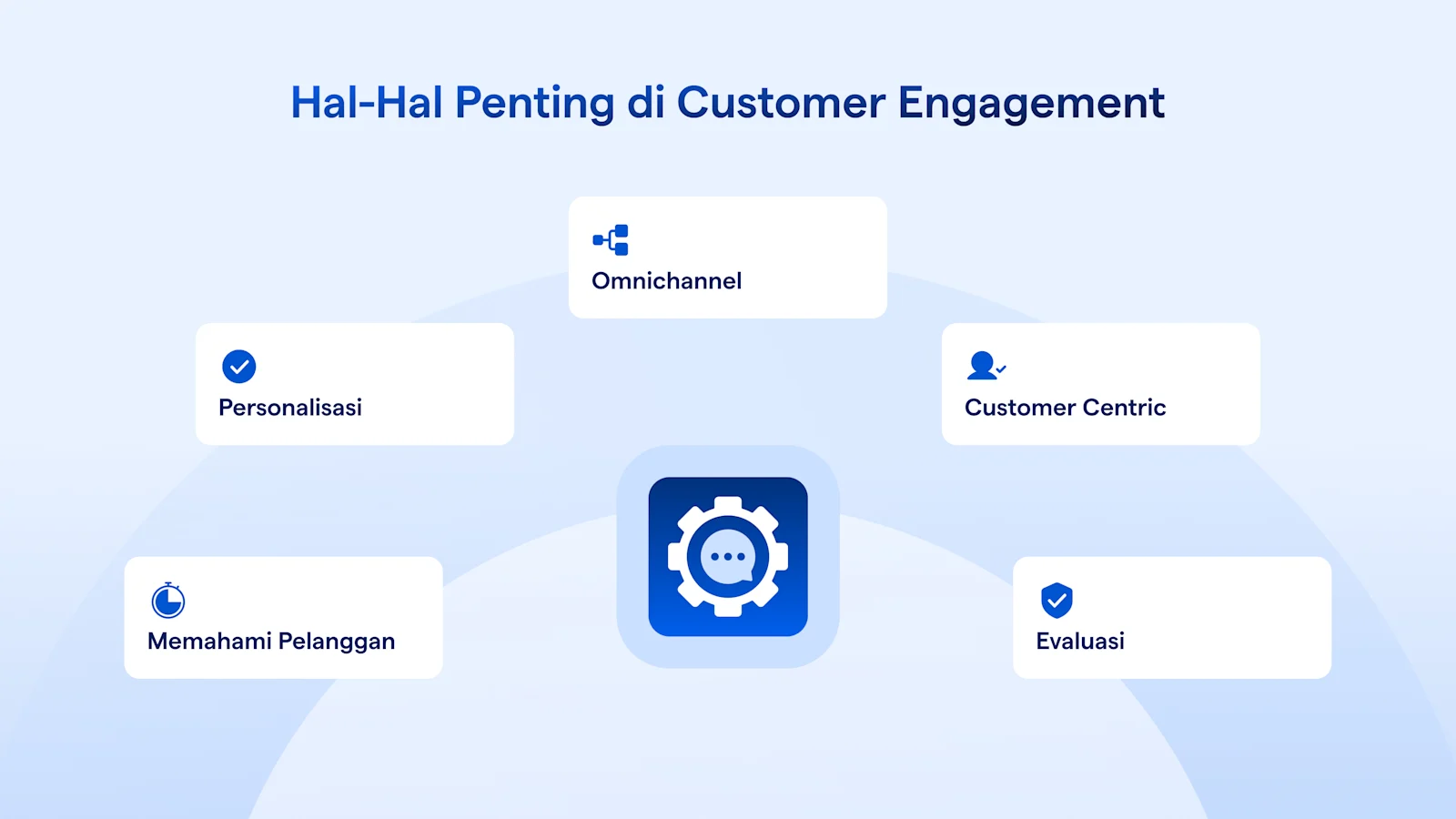 Hal-Hal Penting di Customer Engagement

Omnichannel

Personalisasi

Customer Centric

Memahami Pelanggan

Evaluasi